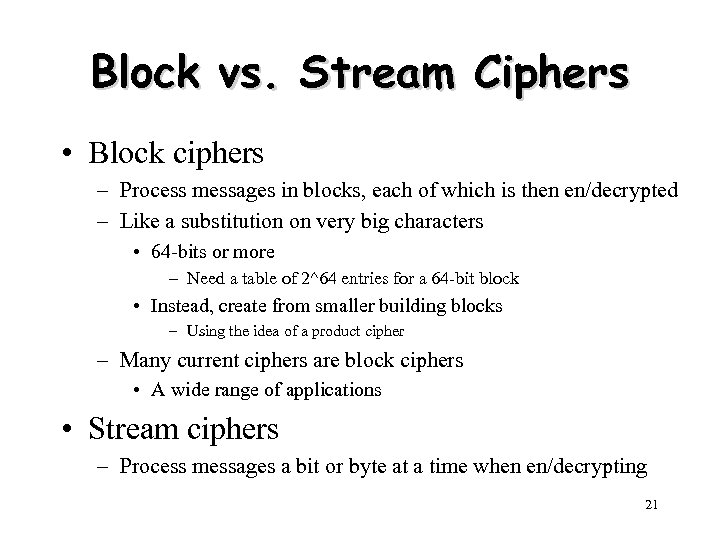 Block vs. Stream Ciphers

• Block ciphers
– Process messages in blocks, each of which is then en/decrypted
– Like a substitution on very big characters
• 64-bits or more
– Need a table of 2^64 entries for a 64-bit block
• Instead, create from smaller building blocks
– Using the idea of a product cipher
– Many current ciphers are block ciphers
• A wide range of applications

• Stream ciphers
– Process messages a bit or byte at a time when en/decrypting

21